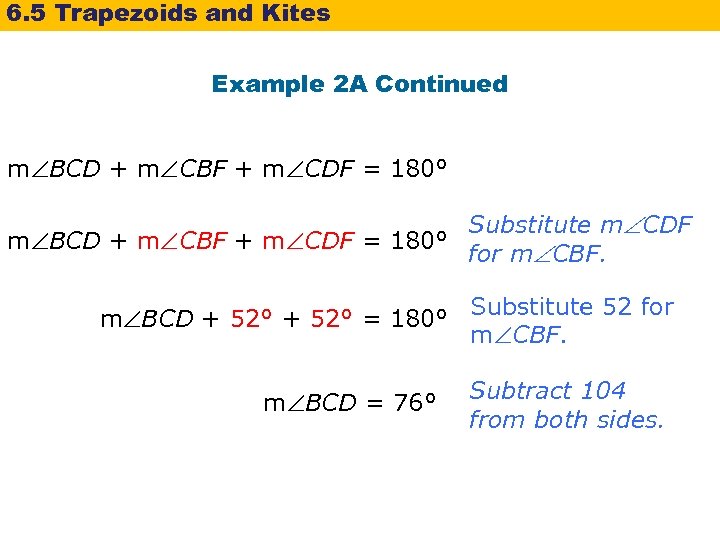 6.5 Trapezoids and Kites

Example 2A Continued

$m\angle BCD + m\angle CBF + m\angle CDF = 180°$

$m\angle BCD + m\angle CBF + m\angle CDF = 180°$

Substitute $m\angle CDF$ for $m\angle CBF$.

$m\angle BCD + 52° + 52° = 180°$

Substitute 52 for $m\angle CBF$.

$m\angle BCD = 76°$

Subtract 104 from both sides.